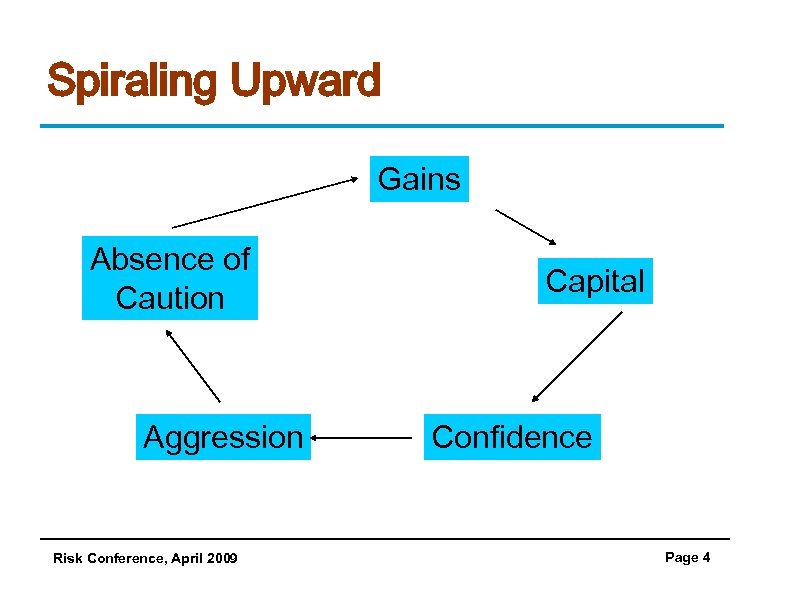 Spiraling Upward

Gains

Capital

Confidence

Aggression

Absence of Caution

Risk Conference, April 2009

Page 4